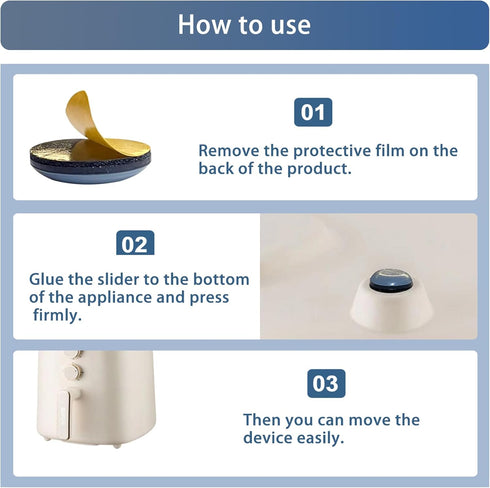 How to use

01

Remove the protective film on the back of the product.

02

Glue the slider to the bottom of the appliance and press firmly.

03

Then you can move the device easily.